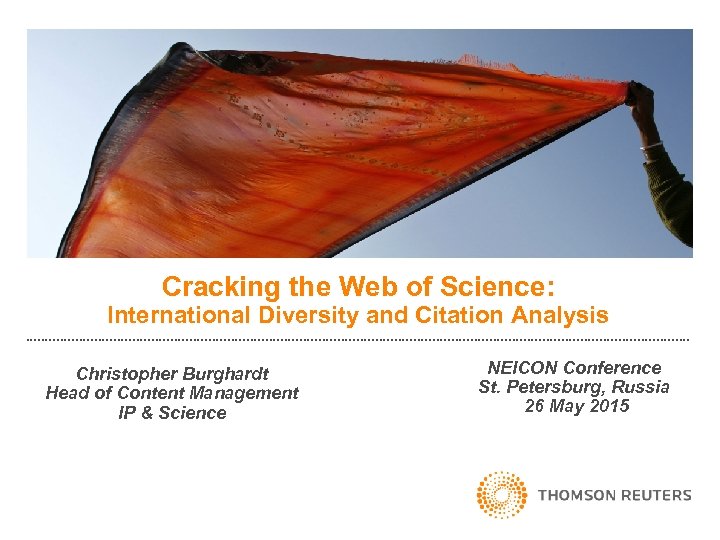 Cracking the Web of Science:
International Diversity and Citation Analysis

Christopher Burghardt
Head of Content Management
IP & Science

NEICON Conference
St. Petersburg, Russia
26 May 2015

THOMSON REUTERS